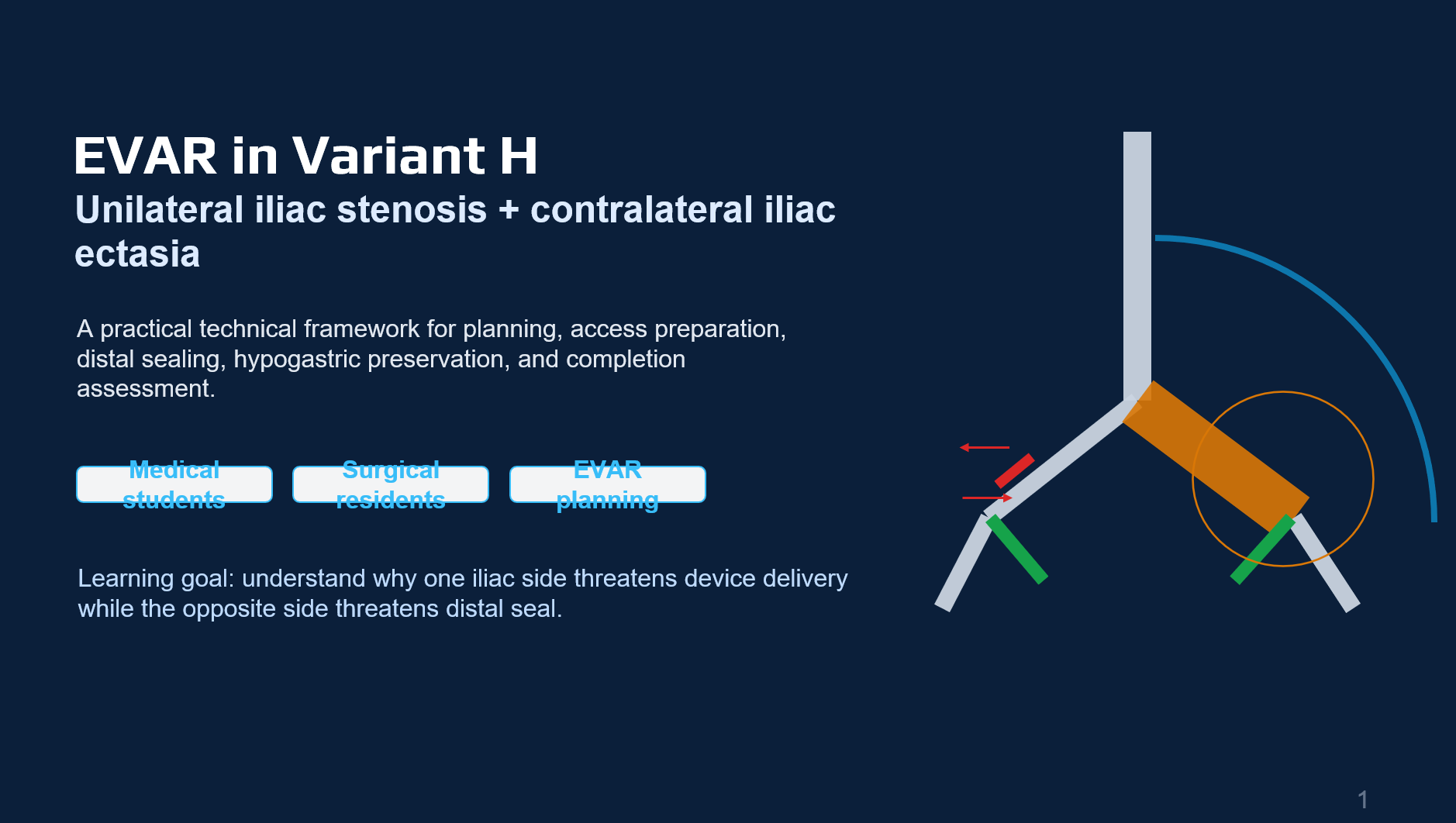 EVAR in Variant H

Unilateral iliac stenosis + contralateral iliac ectasia

A practical technical framework for planning, access preparation, distal sealing, hypogastric preservation, and completion assessment.

Medical students

Surgical residents

EVAR planning

Learning goal: understand why one iliac side threatens device delivery while the opposite side threatens distal seal.

1